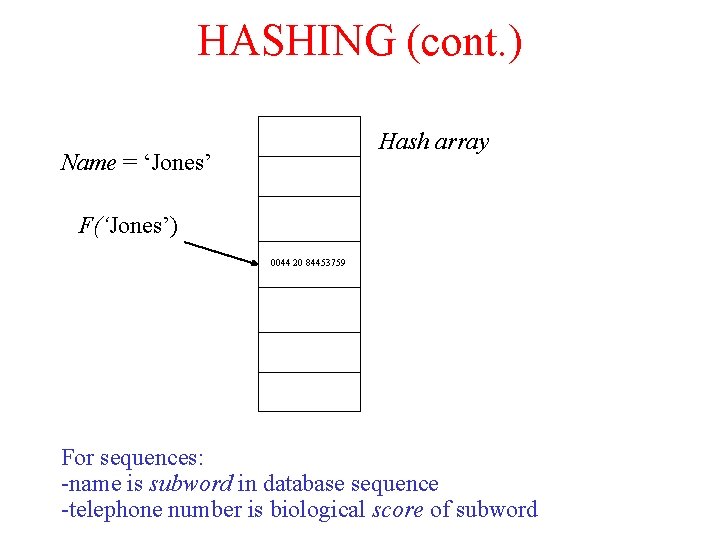 HASHING (cont.)

Hash array

Name = 'Jones'

F('Jones')

0044 20 84453759

For sequences:
-name is subword in database sequence
-telephone number is biological score of subword